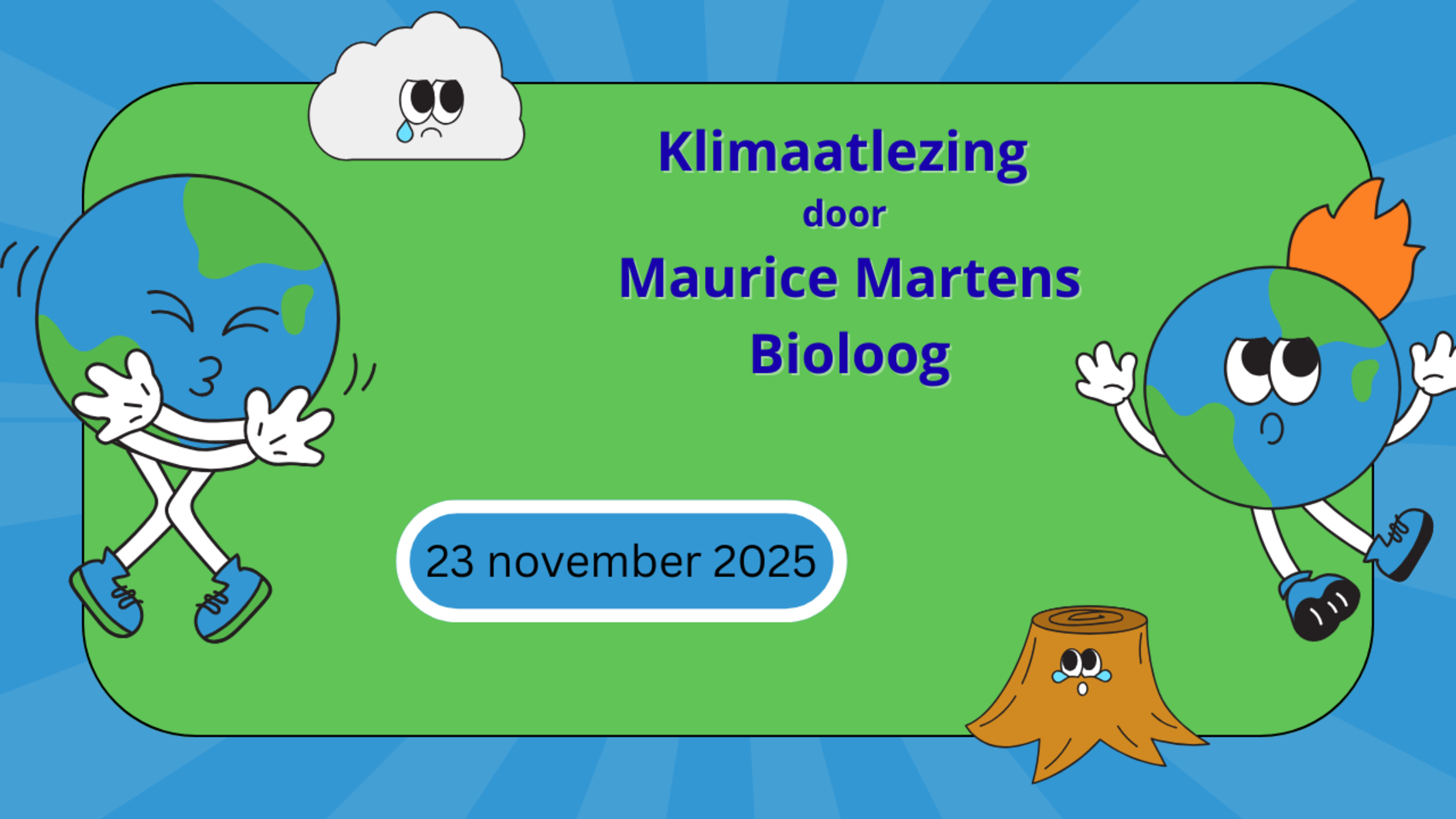 Klimaatlezing
door
Maurice Martens
Bioloog

23 november 2025